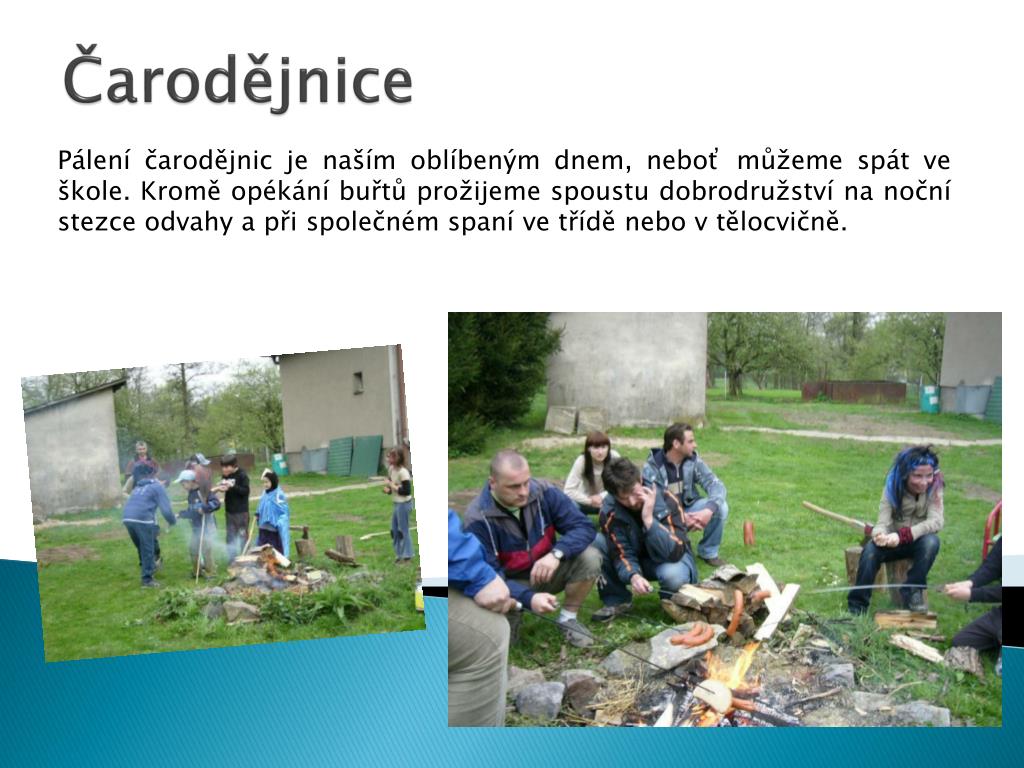 Čarodějnice

Pálení čarodějnic je naším oblíbeným dnem, neboť můžeme spát ve škole. Kromě opékání buřtů prožijeme spoustu dobrodružství na noční stezce odvahy a při společném spaní ve třídě nebo v tělocvičně.